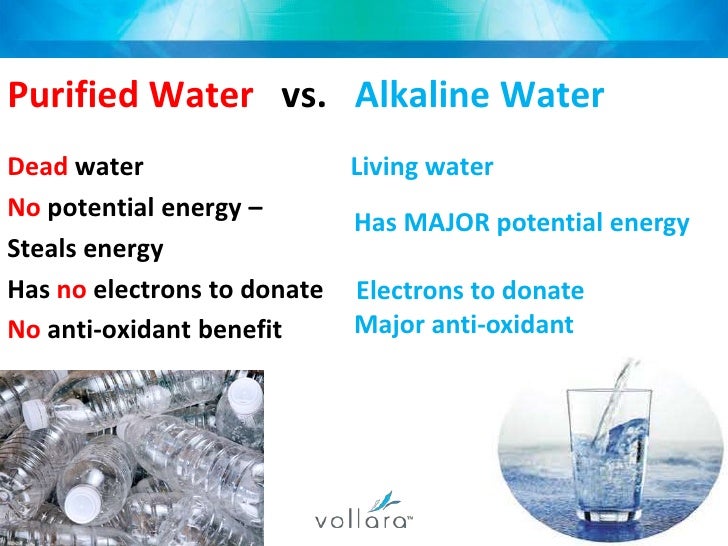 Purified Water vs. Alkaline Water

Dead water
No potential energy –
Steals energy
Has no electrons to donate
No anti-oxidant benefit

Living water
Has MAJOR potential energy
Electrons to donate
Major anti-oxidant

vollara™